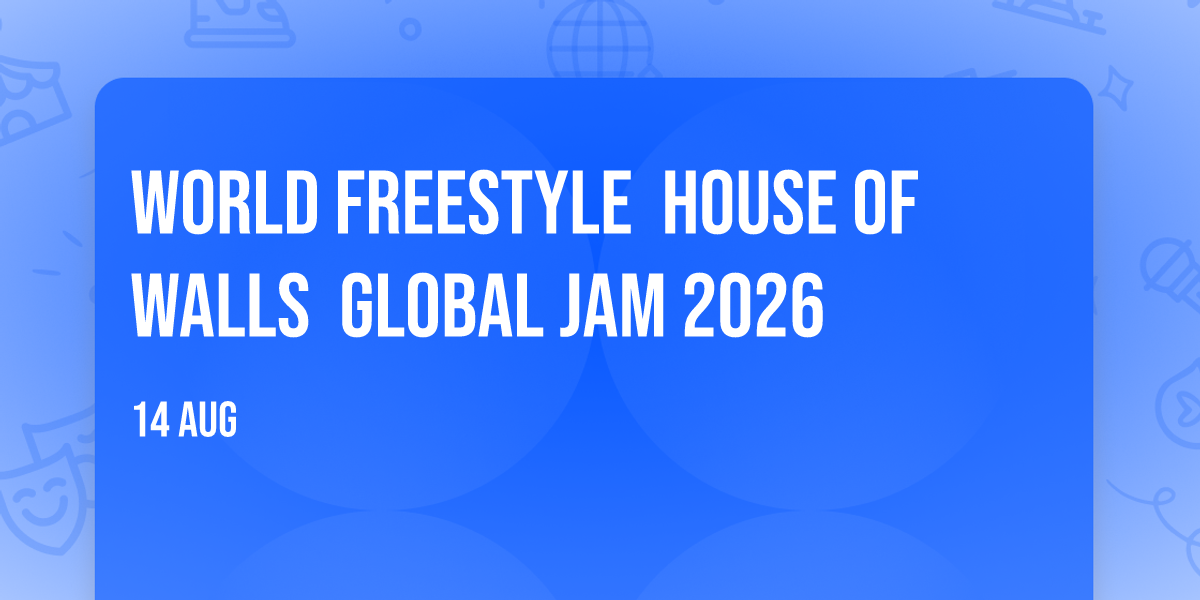 WORLD FREESTYLE HOUSE OF WALLS GLOBAL JAM 2026

14 AUG